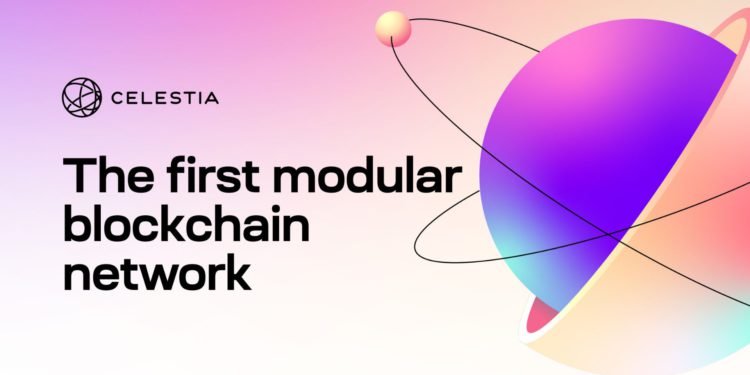 CELESTIA

The first modular blockchain network